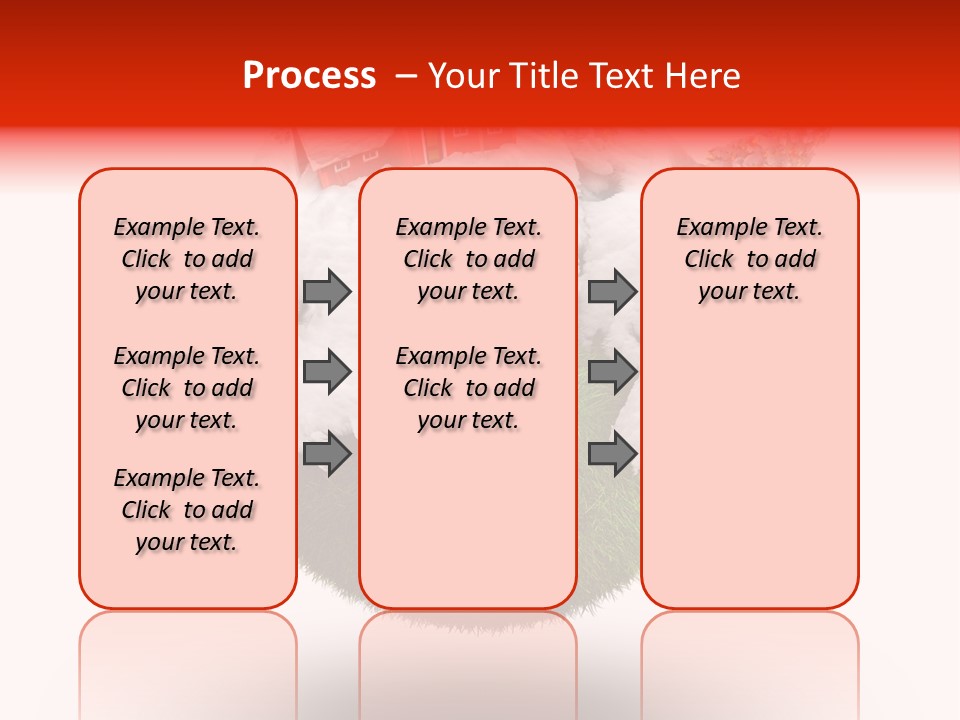 Process – Your Title Text Here

Example Text. Click to add your text.

Example Text. Click to add your text.

Example Text. Click to add your text.

Example Text. Click to add your text.

Example Text. Click to add your text.

Example Text. Click to add your text.